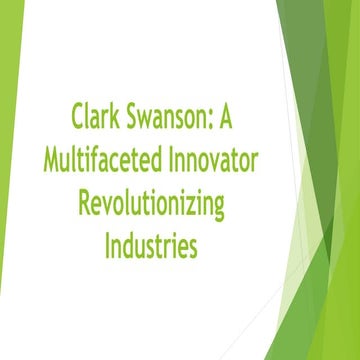 Clark Swanson: A Multifaceted Innovator Revolutionizing Industries